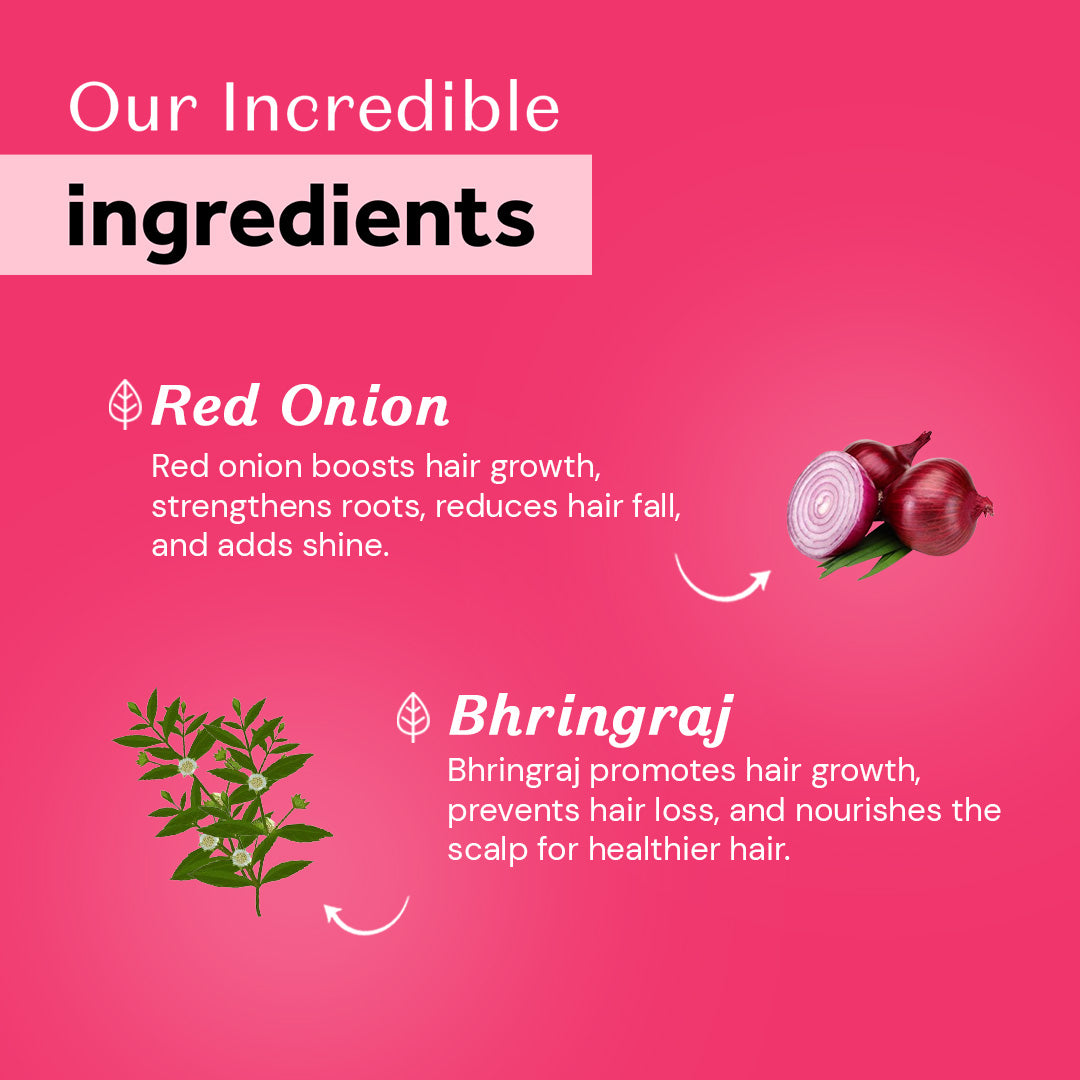 Our Incredible
ingredients

Red Onion
Red onion boosts hair growth, strengthens roots, reduces hair fall, and adds shine.

Bhringraj
Bhringraj promotes hair growth, prevents hair loss, and nourishes the scalp for healthier hair.